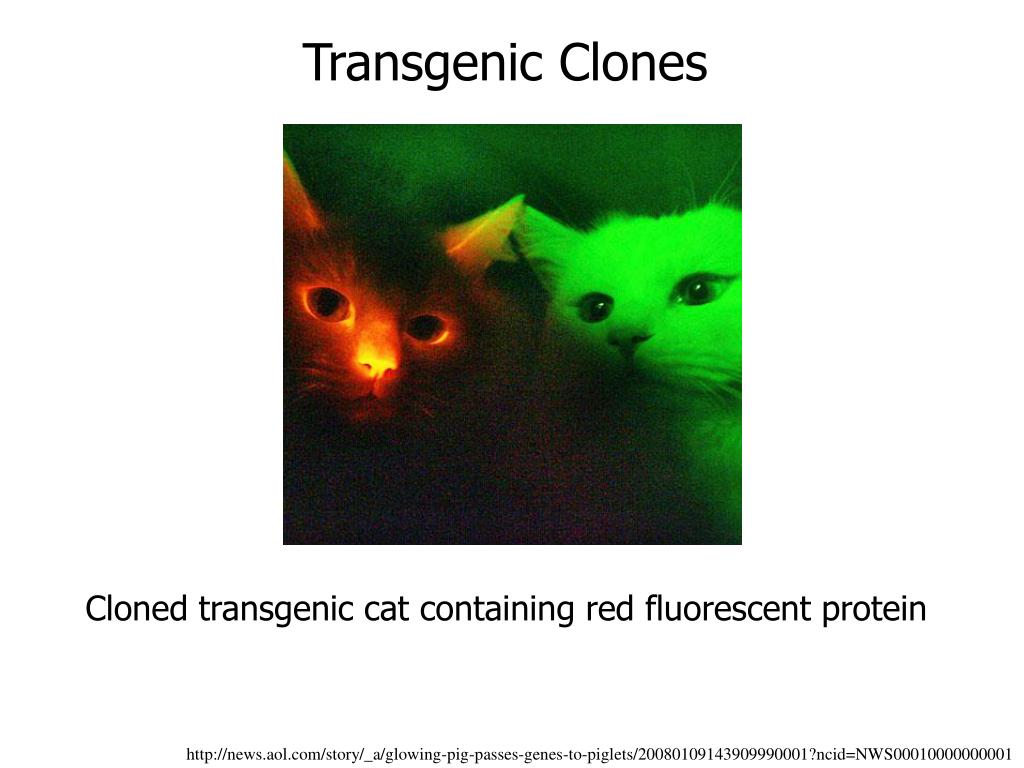 Transgenic Clones

Cloned transgenic cat containing red fluorescent protein

http://news.aol.com/story/_a/glowing-pig-passes-genes-to-piglets/20080109143909990001?ncid=NWS00010000000001